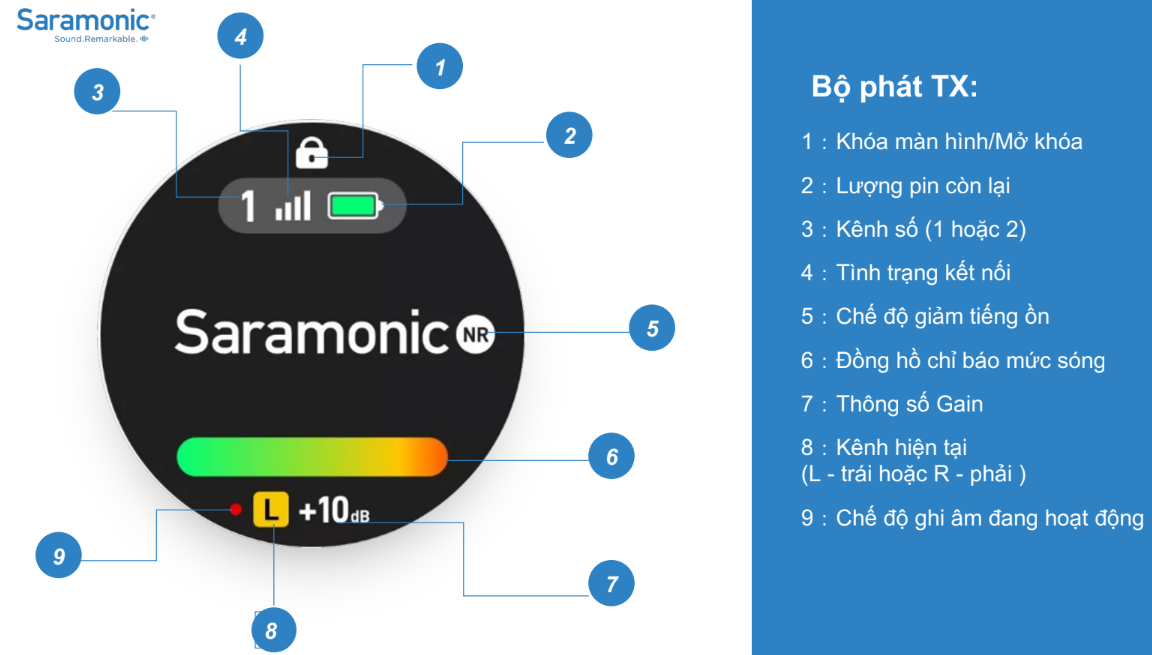 Saramonic®
Sound.Remarkable.

4
1
3
2
1
Saramonic NR
5
6
L +10dB
9
7
8

Bộ phát TX:

1 : Khóa màn hình/Mở khóa

2 : Lượng pin còn lại

3 : Kênh số (1 hoặc 2)

4 : Tình trạng kết nối

5 : Chế độ giảm tiếng ồn

6 : Đồng hồ chỉ báo mức sóng

7 : Thông số Gain

8 : Kênh hiện tại
(L - trái hoặc R - phải )

9 : Chế độ ghi âm đang hoạt động